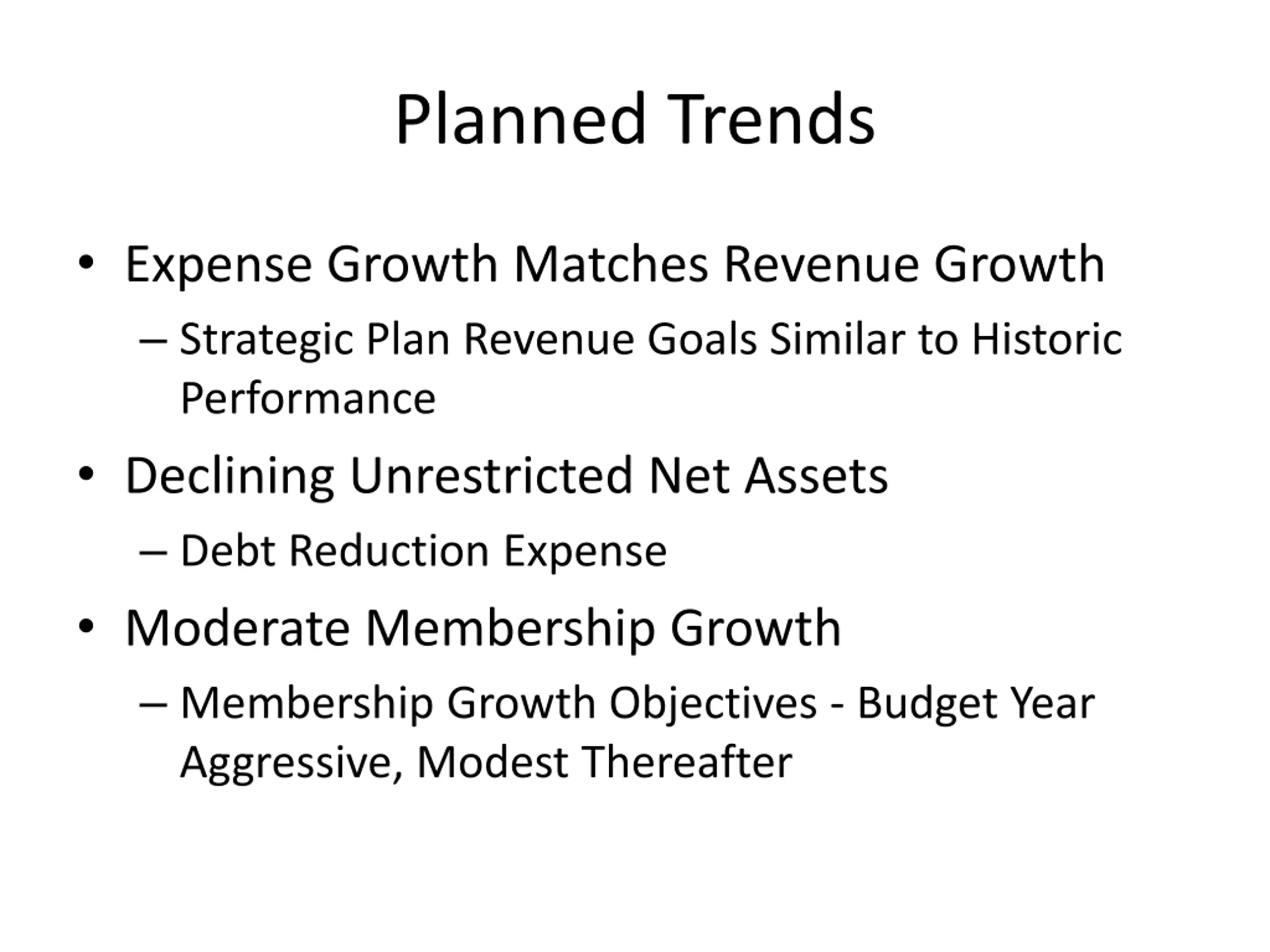 Planned Trends

• Expense Growth Matches Revenue Growth
– Strategic Plan Revenue Goals Similar to Historic Performance

• Declining Unrestricted Net Assets
– Debt Reduction Expense

• Moderate Membership Growth
– Membership Growth Objectives - Budget Year Aggressive, Modest Thereafter